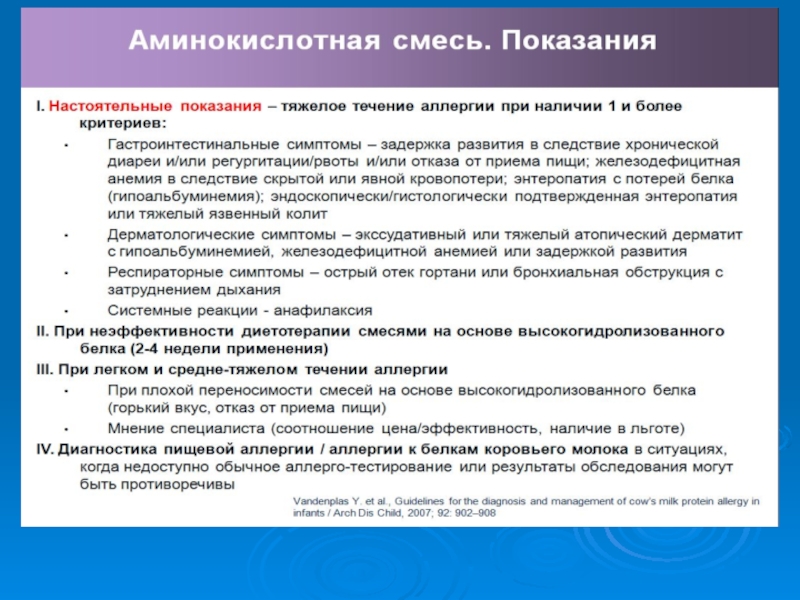 Аминокислотная смесь. Показания

I. Настоятельные показания – тяжелое течение аллергии при наличии 1 и более критериев:

• Гастроинтестинальные симптомы – задержка развития в следствие хронической диареи и/или регургитации/рвоты и/или отказа от приема пищи; железодефицитная анемия в следствие скрытой или явной кровопотери; энтеропатия с потерей белка (гипоальбуминемия); эндоскопически/гистологически подтвержденная энтеропатия или тяжелый язвенный колит

• Дерматологические симптомы – экссудативный или тяжелый атопический дерматит с гипоальбуминемией, железодефицитной анемией или задержкой развития

• Респираторные симптомы – острый отек гортани или бронхиальная обструкция с затруднением дыхания

• Системные реакции - анафилаксия

II. При неэффективности диетотерапии смесями на основе высокогидролизованного белка (2-4 недели применения)

III. При легком и средне-тяжелом течении аллергии

• При плохой переносимости смесей на основе высокогидролизованного белка (горький вкус, отказ от приема пищи)

• Мнение специалиста (соотношение цена/эффективность, наличие в льготе)

IV. Диагностика пищевой аллергии / аллергии к белкам коровьего молока в ситуациях, когда недоступно обычное аллерго-тестирование или результаты обследования могут быть противоречивы

Vandenplas Y. et al., Guidelines for the diagnosis and management of cow's milk protein allergy in infants / Arch Dis Child, 2007; 92: 902–908